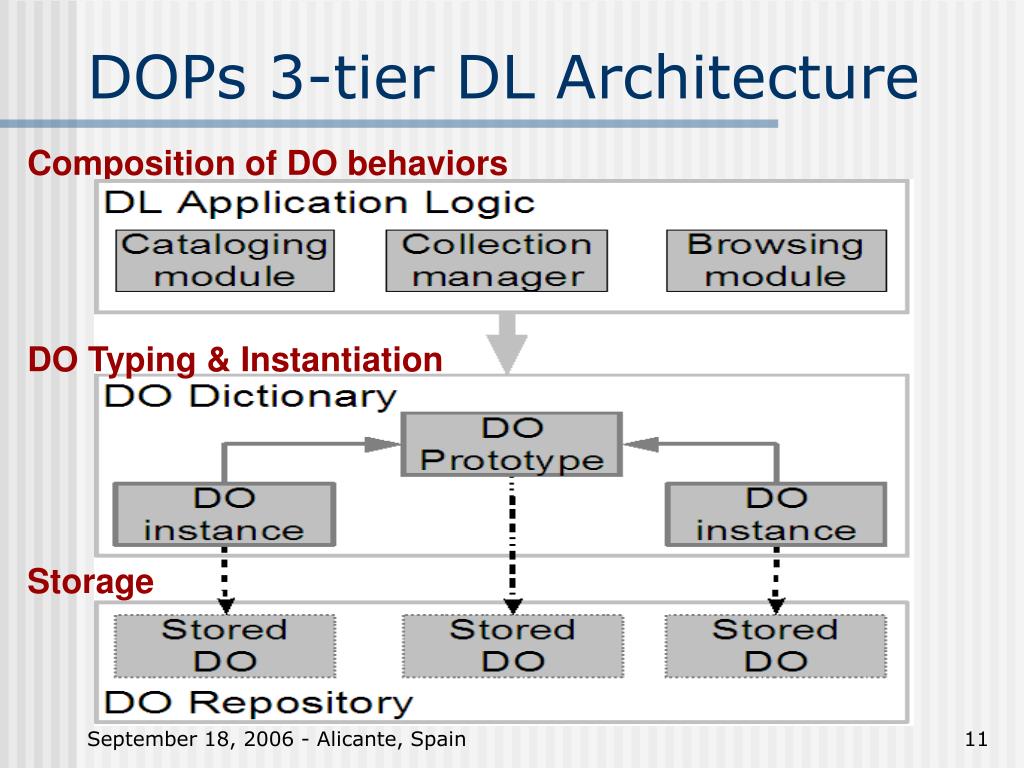 DOPs 3-tier DL Architecture

Composition of DO behaviors

DL Application Logic

Cataloging module

Collection manager

Browsing module

DO Typing & Instantiation

DO Dictionary

DO Prototype

DO instance

DO instance

Storage

Stored DO

Stored DO

Stored DO

DO Repository

September 18, 2006 - Alicante, Spain

11